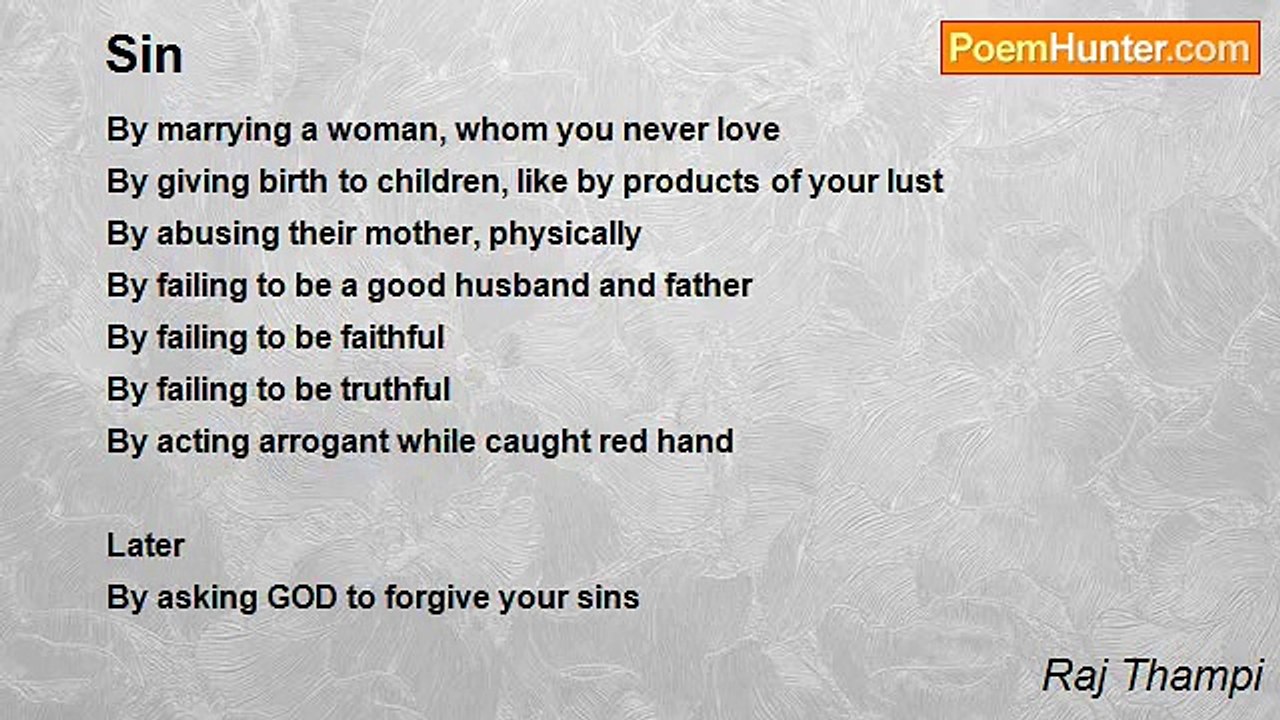 Sin

PoemHunter.com

By marrying a woman, whom you never love
By giving birth to children, like by products of your lust
By abusing their mother, physically
By failing to be a good husband and father
By failing to be faithful
By failing to be truthful
By acting arrogant while caught red hand

Later
By asking GOD to forgive your sins

Raj Thampi